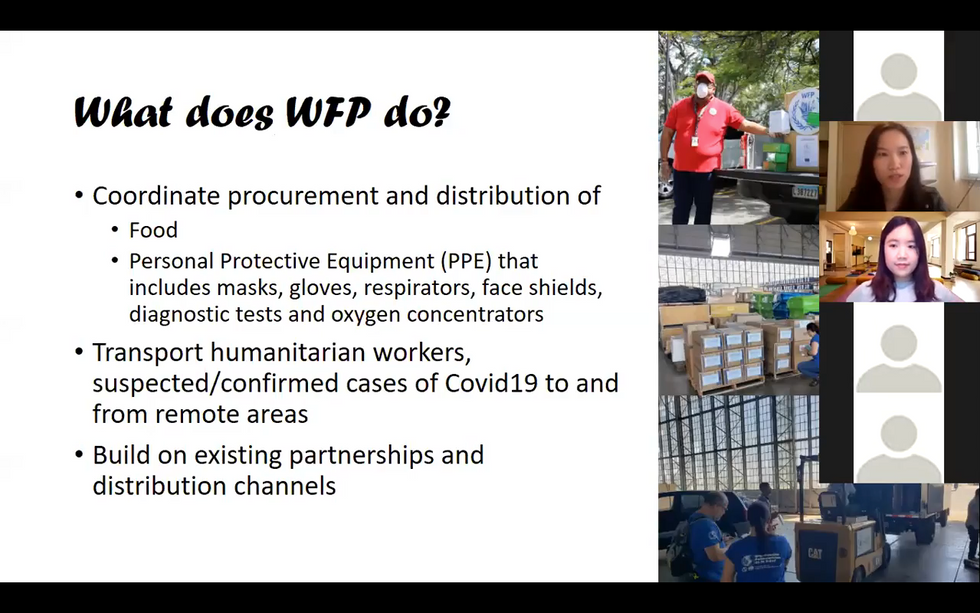 What does WFP do?

• Coordinate procurement and distribution of
  • Food
  • Personal Protective Equipment (PPE) that includes masks, gloves, respirators, face shields, diagnostic tests and oxygen concentrators
• Transport humanitarian workers, suspected/confirmed cases of Covid19 to and from remote areas
• Build on existing partnerships and distribution channels

WFP

CAT